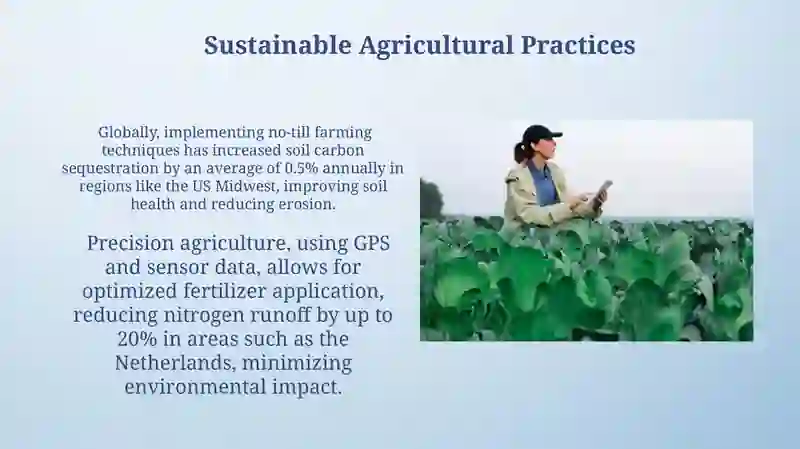 Sustainable Agricultural Practices

Globally, implementing no-till farming techniques has increased soil carbon sequestration by an average of 0.5% annually in regions like the US Midwest, improving soil health and reducing erosion.

Precision agriculture, using GPS and sensor data, allows for optimized fertilizer application, reducing nitrogen runoff by up to 20% in areas such as the Netherlands, minimizing environmental impact.